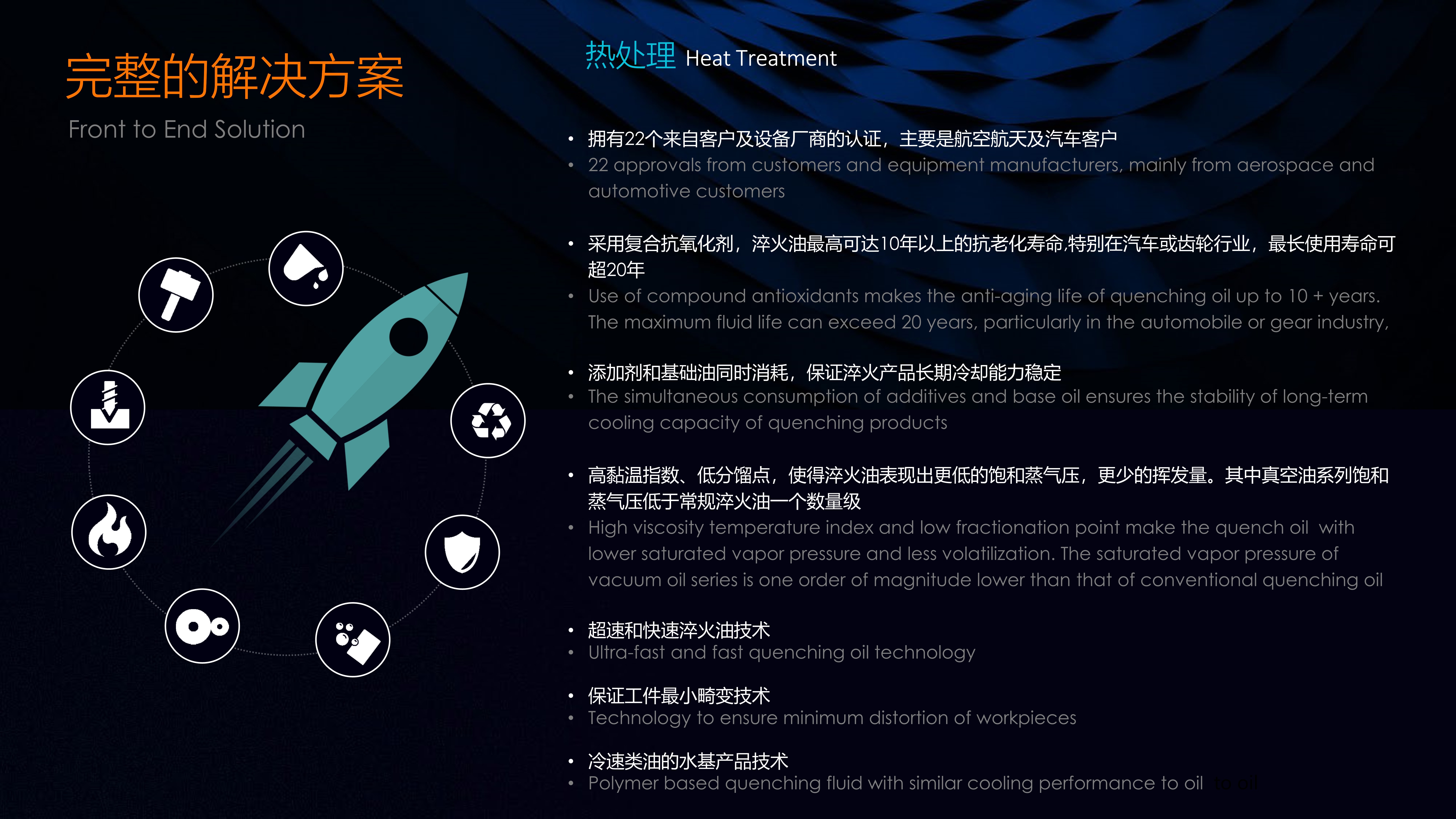 完整的解决方案
Front to End Solution

热处理 Heat Treatment

• 拥有22个来自客户及设备厂商的认证，主要是航空航天及汽车客户
• 22 approvals from customers and equipment manufacturers, mainly from aerospace and automotive customers

• 采用复合抗氧化剂，淬火油最高可达10年以上的抗老化寿命,特别在汽车或齿轮行业，最长使用寿命可超20年
• Use of compound antioxidants makes the anti-aging life of quenching oil up to 10 + years. The maximum fluid life can exceed 20 years, particularly in the automobile or gear industry,

• 添加剂和基础油同时消耗，保证淬火产品长期冷却能力稳定
• The simultaneous consumption of additives and base oil ensures the stability of long-term cooling capacity of quenching products

• 高黏温指数、低分馏点，使得淬火油表现出更低的饱和蒸气压，更少的挥发量。其中真空油系列饱和蒸气压低于常规淬火油一个数量级
• High viscosity temperature index and low fractionation point make the quench oil with lower saturated vapor pressure and less volatilization. The saturated vapor pressure of vacuum oil series is one order of magnitude lower than that of conventional quenching oil

• 超速和快速淬火油技术
• Ultra-fast and fast quenching oil technology

• 保证工件最小畸变技术
• Technology to ensure minimum distortion of workpieces

• 冷速类油的水基产品技术
• Polymer based quenching fluid with similar cooling performance to oil to oil